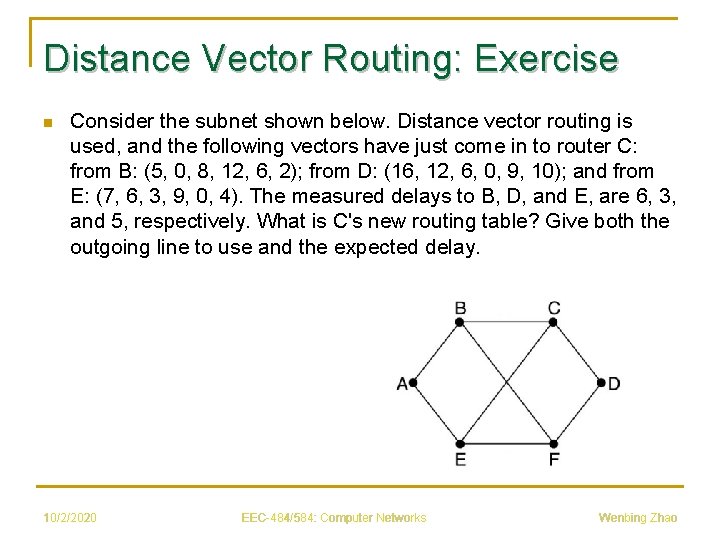 Distance Vector Routing: Exercise

Consider the subnet shown below. Distance vector routing is used, and the following vectors have just come in to router C: from B: (5, 0, 8, 12, 6, 2); from D: (16, 12, 6, 0, 9, 10); and from E: (7, 6, 3, 9, 0, 4). The measured delays to B, D, and E, are 6, 3, and 5, respectively. What is C's new routing table? Give both the outgoing line to use and the expected delay.

B C A D E F

10/2/2020 EEC-484/584: Computer Networks Wenbing Zhao